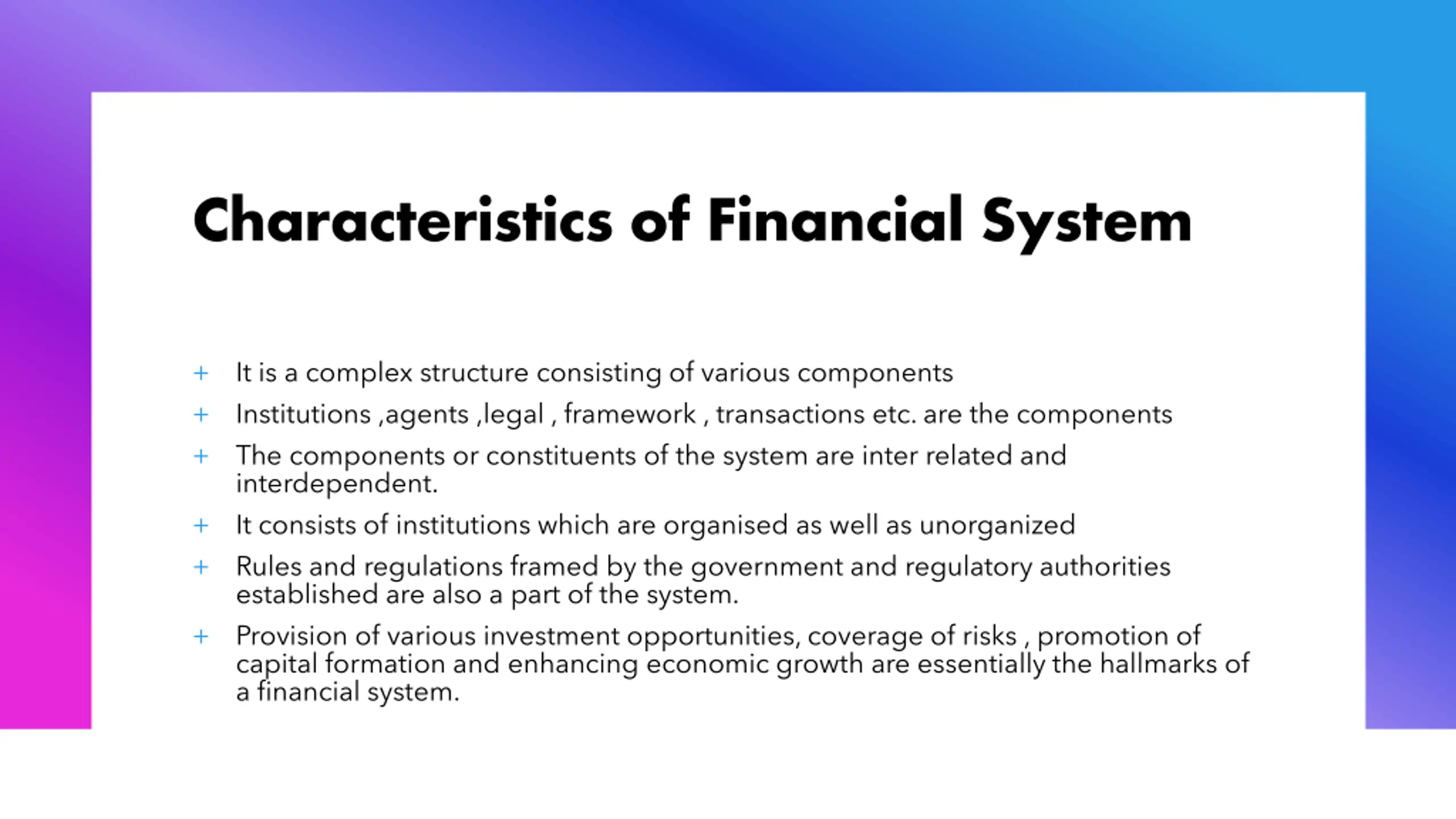 Characteristics of Financial System

+ It is a complex structure consisting of various components

+ Institutions ,agents ,legal , framework , transactions etc. are the components

+ The components or constituents of the system are inter related and interdependent.

+ It consists of institutions which are organised as well as unorganized

+ Rules and regulations framed by the government and regulatory authorities established are also a part of the system.

+ Provision of various investment opportunities, coverage of risks , promotion of capital formation and enhancing economic growth are essentially the hallmarks of a financial system.